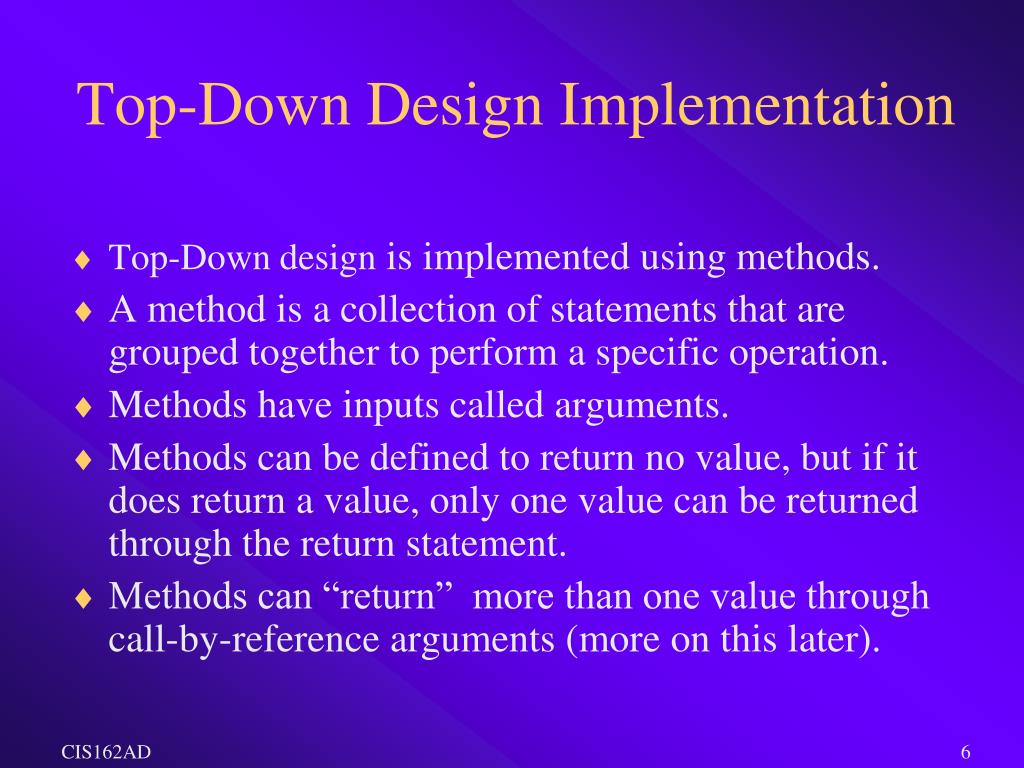 Top-Down Design Implementation

♦ Top-Down design is implemented using methods.

♦ A method is a collection of statements that are grouped together to perform a specific operation.

♦ Methods have inputs called arguments.

♦ Methods can be defined to return no value, but if it does return a value, only one value can be returned through the return statement.

♦ Methods can “return” more than one value through call-by-reference arguments (more on this later).

CIS162AD

6